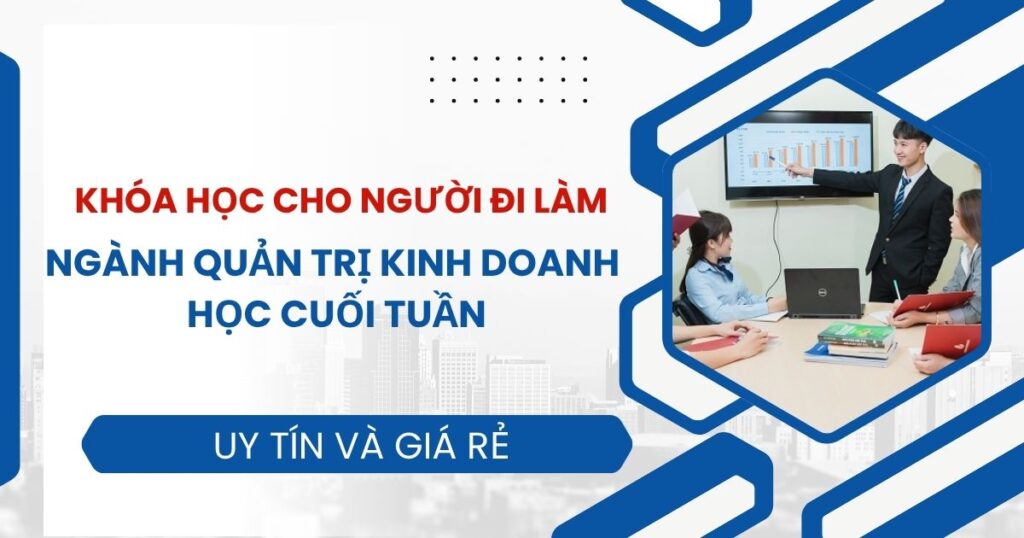 KHÓA HỌC CHO NGƯỜI ĐI LÀM

NGÀNH QUẢN TRỊ KINH DOANH HỌC CUỐI TUẦN

UY TÍN VÀ GIÁ RẺ